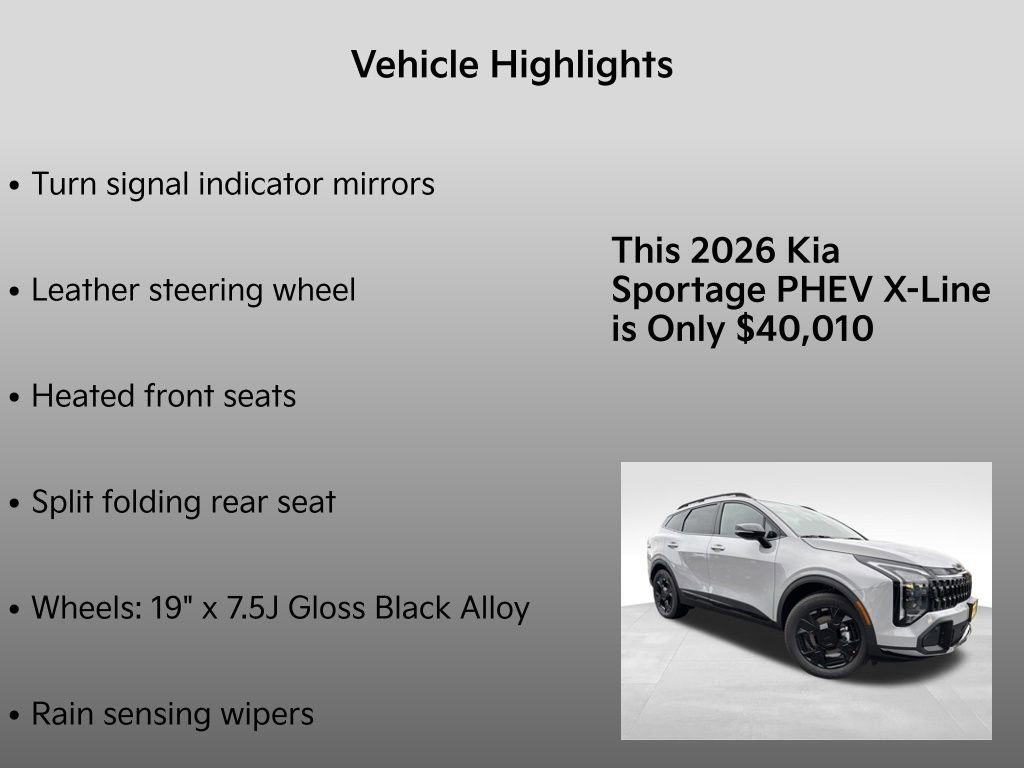 Vehicle Highlights

• Turn signal indicator mirrors

• Leather steering wheel

• Heated front seats

• Split folding rear seat

• Wheels: 19" x 7.5J Gloss Black Alloy

• Rain sensing wipers

This 2026 Kia Sportage PHEV X-Line is Only $40,010